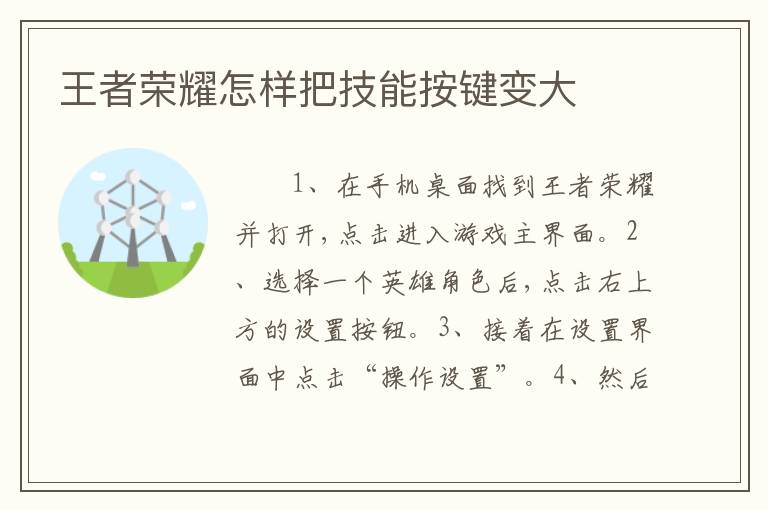 王者荣耀怎样把技能按键变大

1、在手机桌面找到王者荣耀并打开，点击进入游戏主界面。2、选择一个英雄角色后，点击右上方的设置按钮。3、接着在设置界面中点击“操作设置”。4、然后